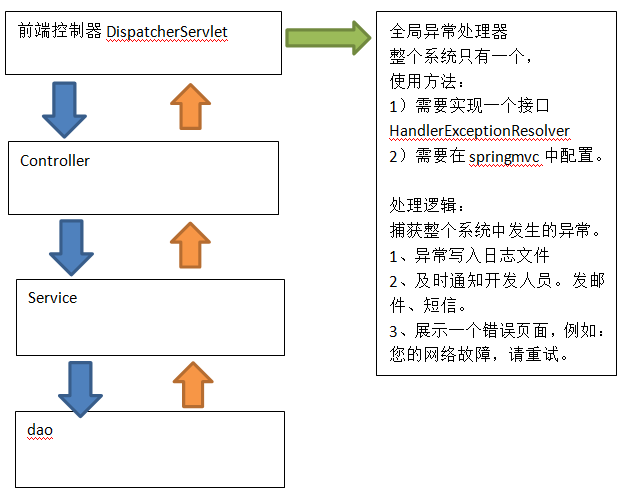 前端控制器 DispatcherServlet

Controller

Service

dao

全局异常处理器
整个系统只有一个，
使用方法：
1）需要实现一个接口 HandlerExceptionResolver
2）需要在 springmvc 中配置。

处理逻辑：
捕获整个系统中发生的异常。
1、异常写入日志文件
2、及时通知开发人员。发邮件、短信。
3、展示一个错误页面，例如：您的网络故障，请重试。